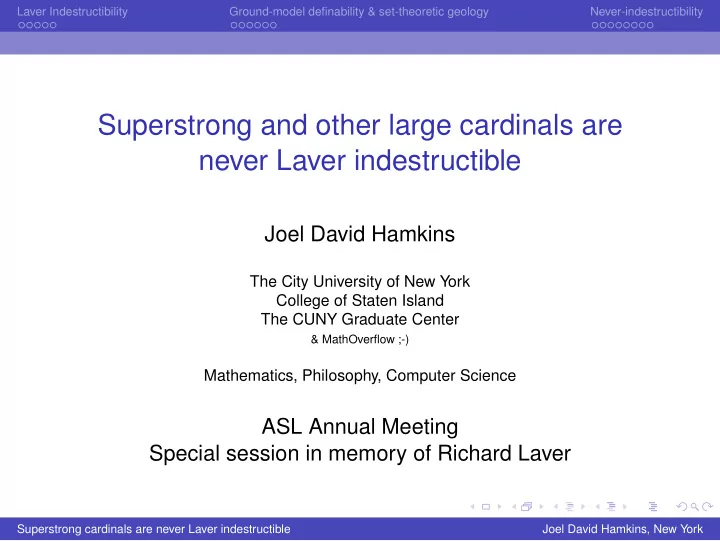 Laver Indestructibility Ground-model definability & set-theoretic geology Never-indestructibility

Superstrong and other large cardinals are never Laver indestructible

Joel David Hamkins

The City University of New York
College of Staten Island
The CUNY Graduate Center
& MathOverflow ;-)

Mathematics, Philosophy, Computer Science

ASL Annual Meeting
Special session in memory of Richard Laver

Superstrong cardinals are never Laver indestructible Joel David Hamkins, New York